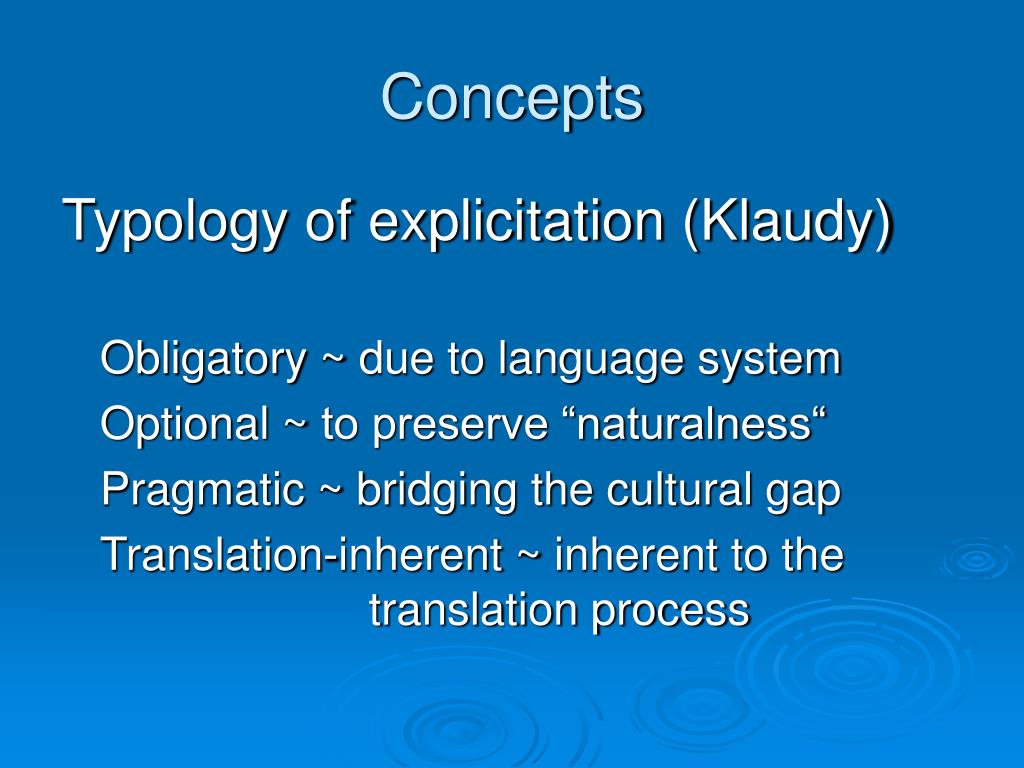 Concepts

Typology of explicitation (Klaudy)

Obligatory ~ due to language system
Optional ~ to preserve “naturalness“
Pragmatic ~ bridging the cultural gap
Translation-inherent ~ inherent to the translation process